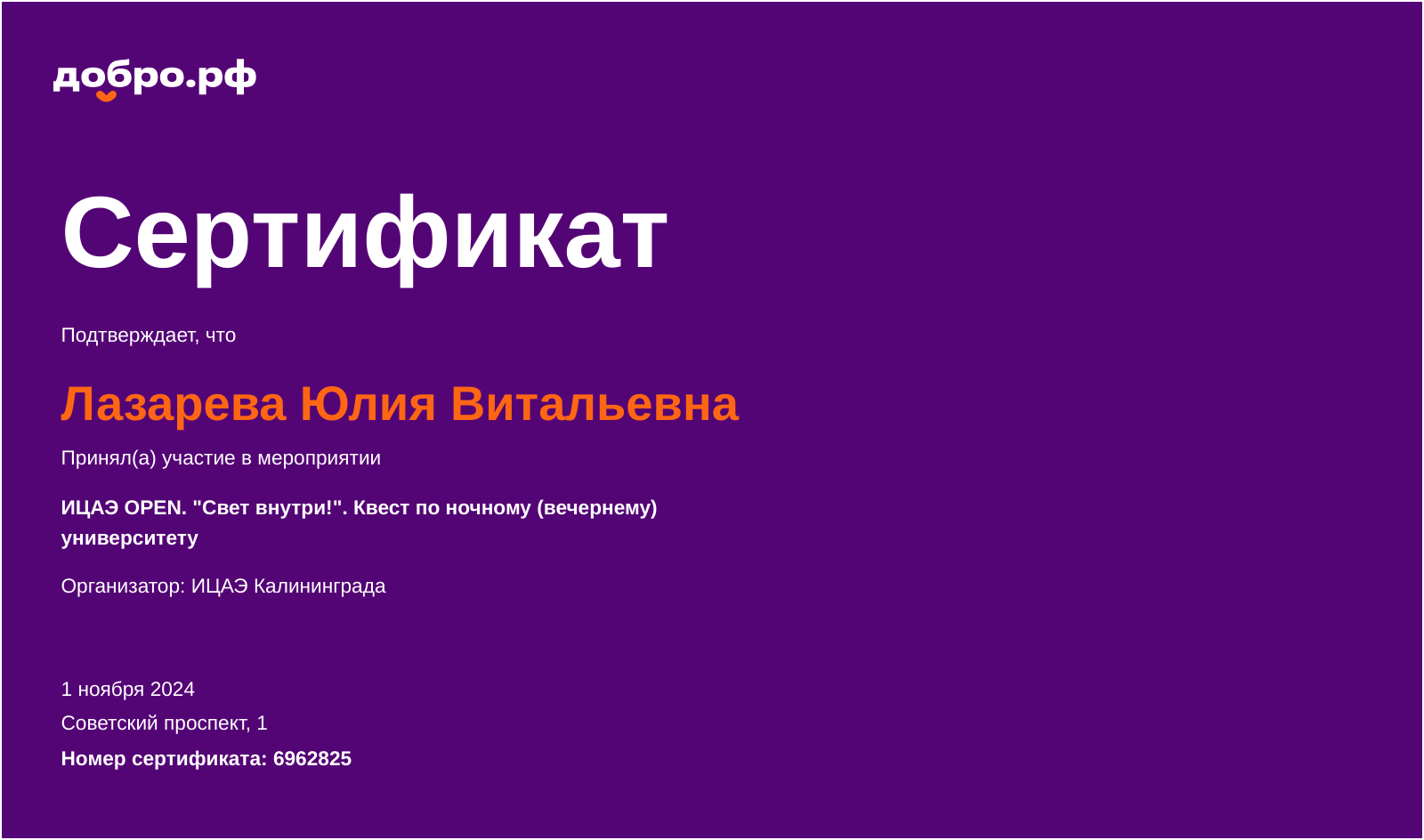 добро.рф

Сертификат

Подтверждает, что

Лазарева Юлия Витальевна

Принял(а) участие в мероприятии

ИЦАЭ OPEN. "Свет внутри!". Квест по ночному (вечернему) университету

Организатор: ИЦАЭ Калининграда

1 ноября 2024

Советский проспект, 1

Номер сертификата: 6962825